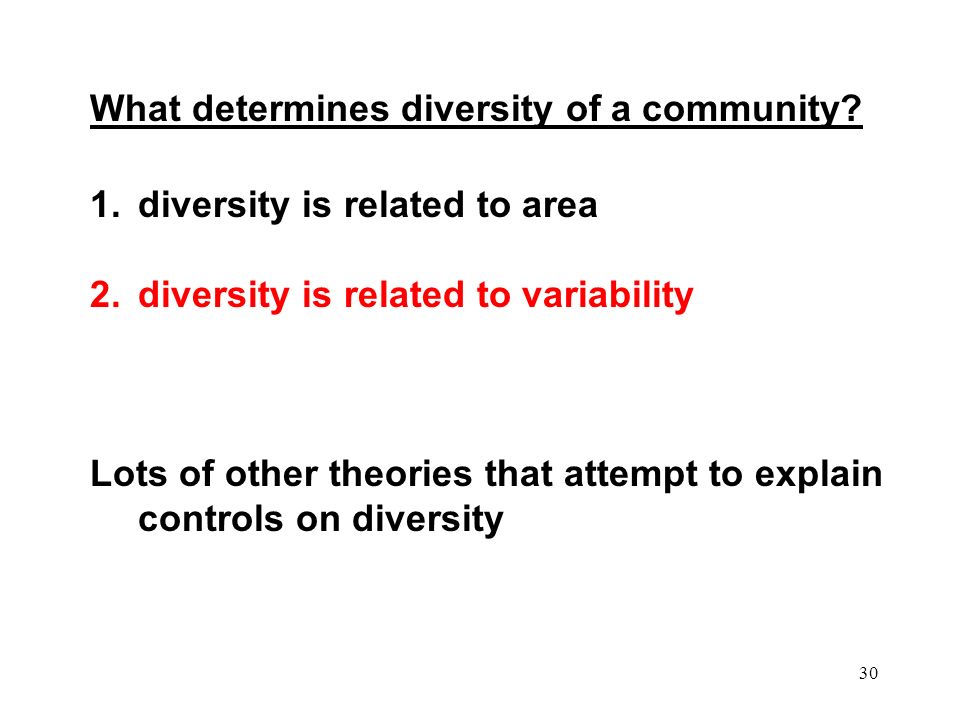 What determines diversity of a community?

1. diversity is related to area

2. diversity is related to variability

Lots of other theories that attempt to explain controls on diversity

30